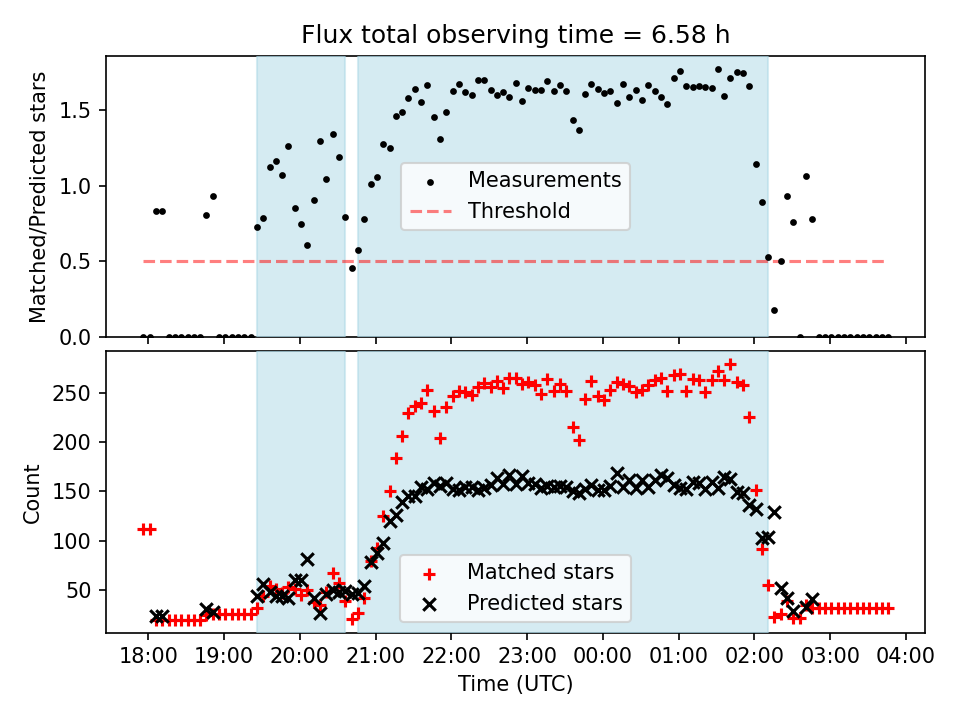 Flux total observing time = 6.58 h

Matched/Predicted stars

1.5
1.0
0.5
0.0

Measurements
Threshold

Count

250
200
150
100
50

Matched stars
Predicted stars

18:00 19:00 20:00 21:00 22:00 23:00 00:00 01:00 02:00 03:00 04:00

Time (UTC)